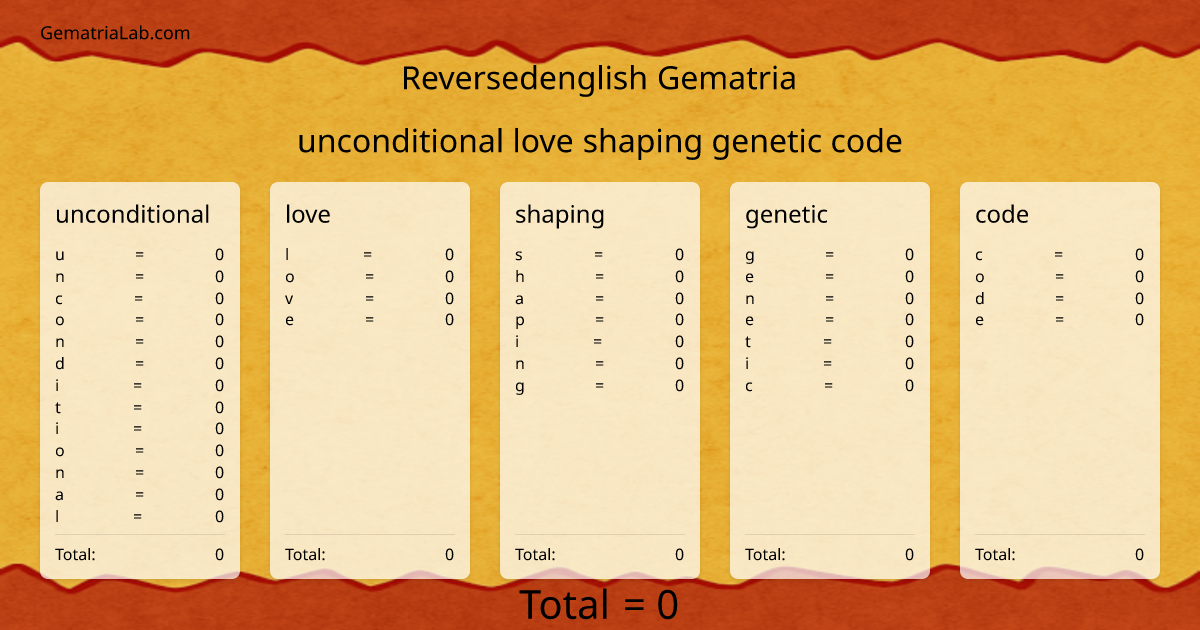 GematriaLab.com

Reversedenglish Gematria

unconditional love shaping genetic code

unconditional

u = 0
n = 0
c = 0
o = 0
n = 0
d = 0
i = 0
t = 0
i = 0
o = 0
n = 0
a = 0
l = 0

Total: 0

love

l = 0
o = 0
v = 0
e = 0

Total: 0

shaping

s = 0
h = 0
a = 0
p = 0
i = 0
n = 0
g = 0

Total: 0

genetic

g = 0
e = 0
n = 0
e = 0
t = 0
i = 0
c = 0

Total: 0

code

c = 0
o = 0
d = 0
e = 0

Total: 0

Total = 0